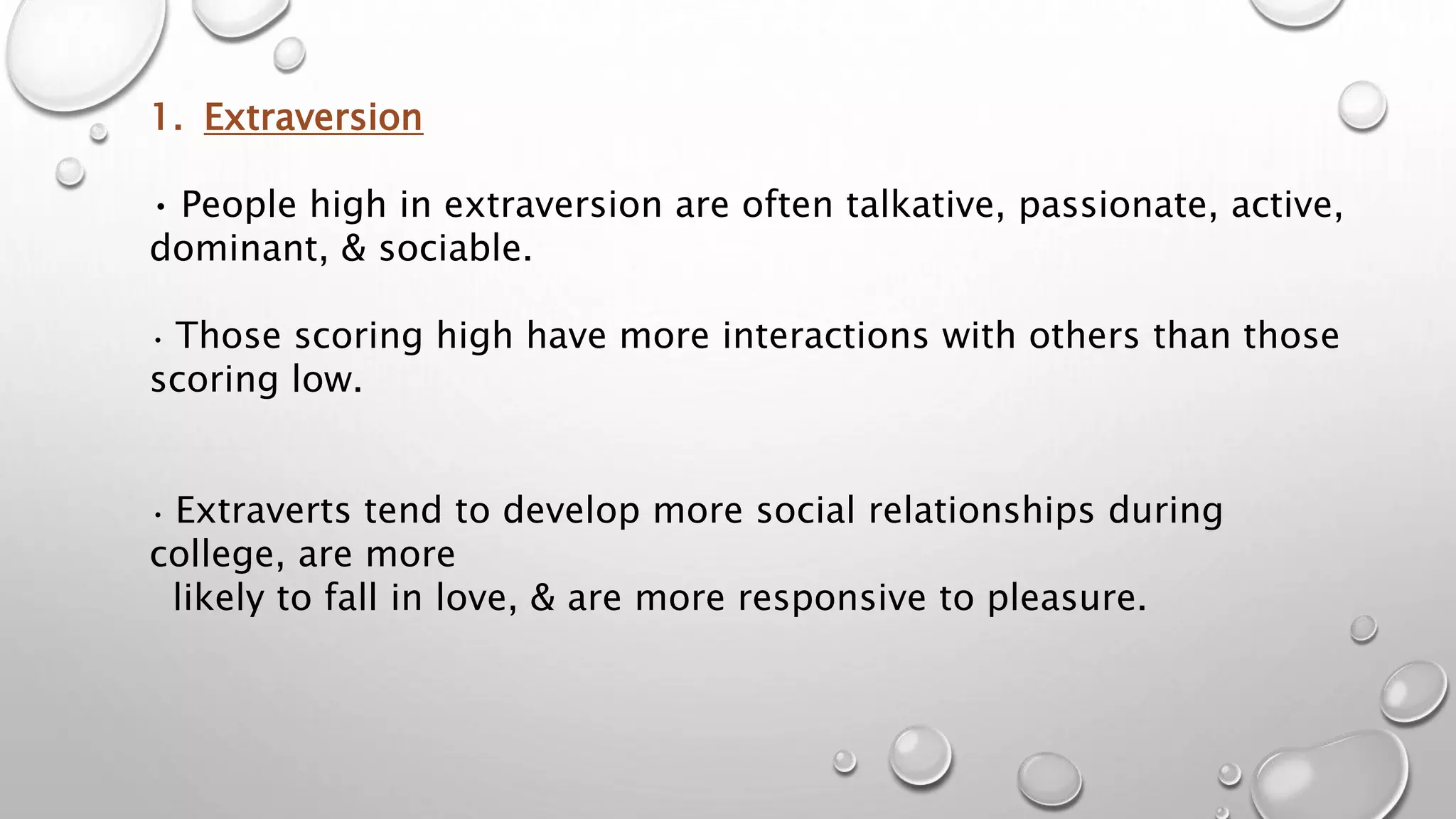 1. Extraversion

• People high in extraversion are often talkative, passionate, active, dominant, & sociable.

• Those scoring high have more interactions with others than those scoring low.

• Extraverts tend to develop more social relationships during college, are more likely to fall in love, & are more responsive to pleasure.